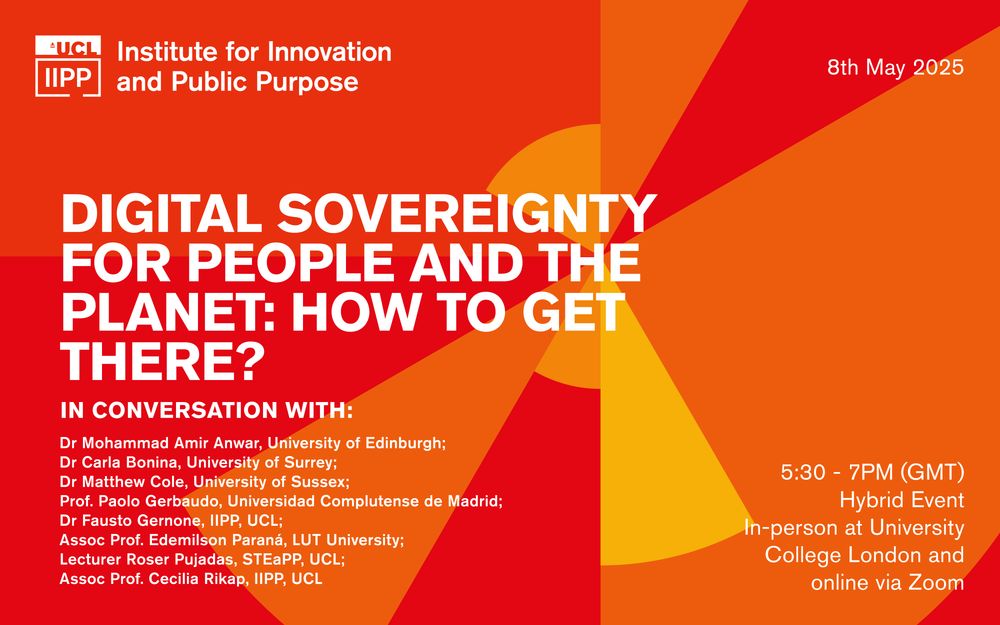 UCL
IIPP
Institute for Innovation and Public Purpose

8th May 2025

DIGITAL SOVEREIGNTY FOR PEOPLE AND THE PLANET: HOW TO GET THERE?

IN CONVERSATION WITH:

Dr Mohammad Amir Anwar, University of Edinburgh;
Dr Carla Bonina, University of Surrey;
Dr Matthew Cole, University of Sussex;
Prof. Paolo Gerbaudo, Universidad Complutense de Madrid;
Dr Fausto Gernone, IIPP, UCL;
Assoc Prof. Edemilson Paraná, LUT University;
Lecturer Roser Pujadas, STEaPP, UCL;
Assoc Prof. Cecilia Rikap, IIPP, UCL

5:30 - 7PM (GMT)
Hybrid Event
In-person at University College London and online via Zoom